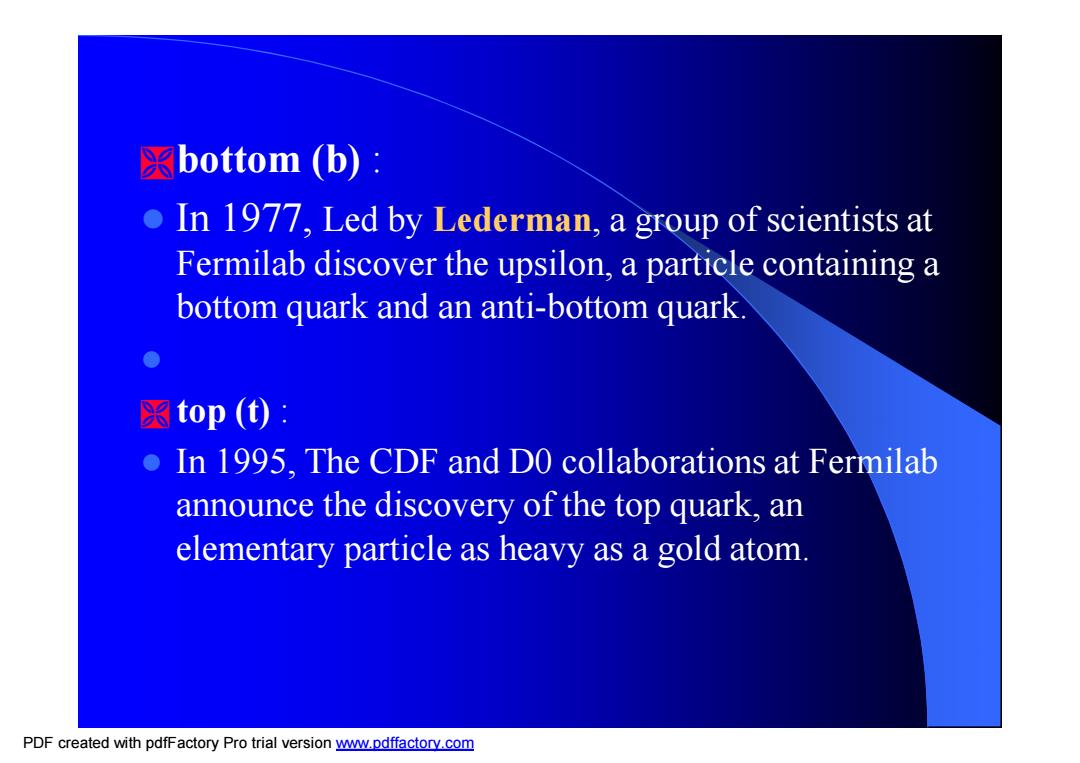 bottom (b) :

In 1977, Led by Lederman, a group of scientists at Fermilab discover the upsilon, a particle containing a bottom quark and an anti-bottom quark.

top (t) :

In 1995, The CDF and D0 collaborations at Fermilab announce the discovery of the top quark, an elementary particle as heavy as a gold atom.

PDF created with pdfFactory Pro trial version www.pdffactory.com